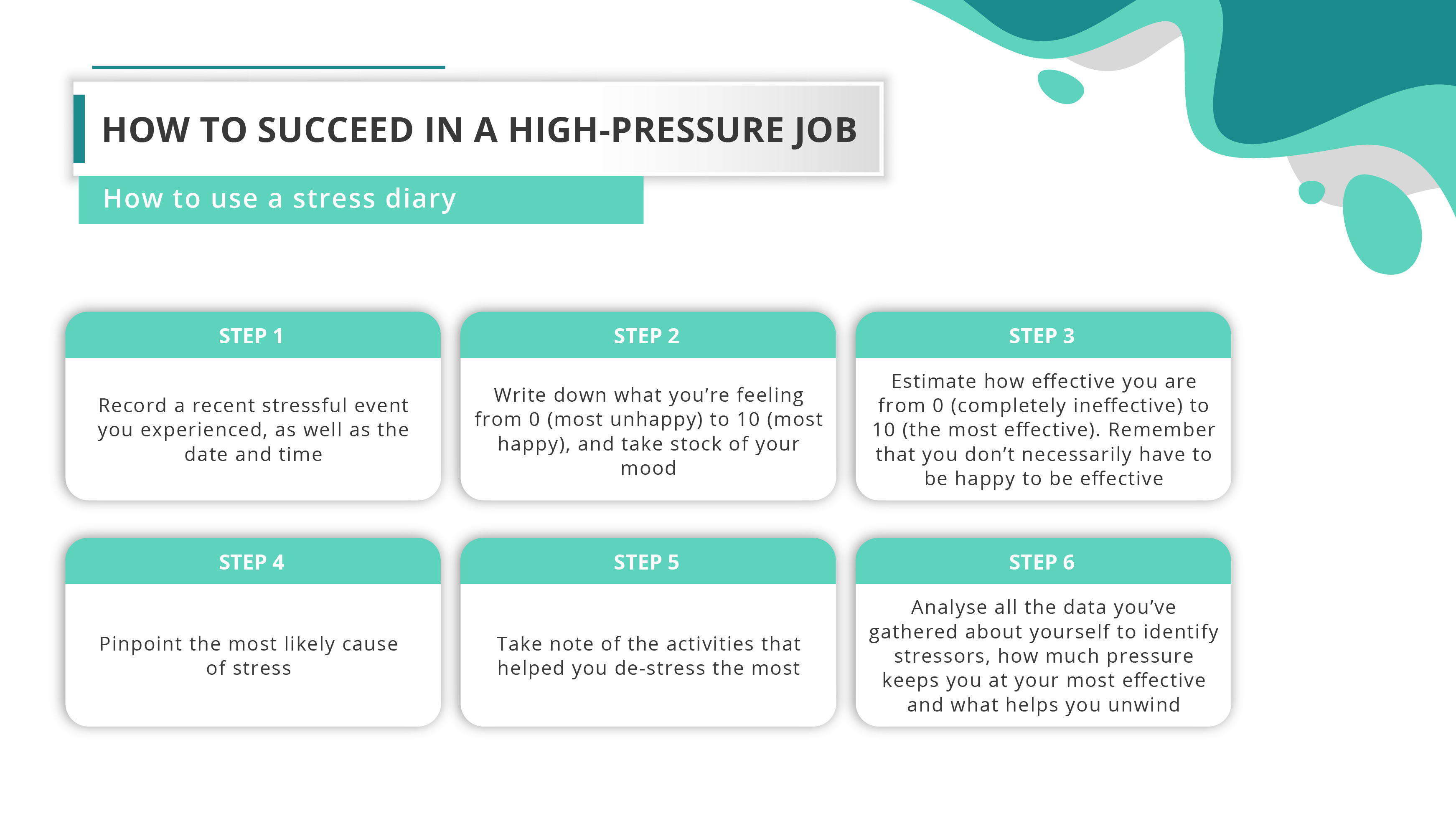 HOW TO SUCCEED IN A HIGH-PRESSURE JOB

How to use a stress diary

STEP 1

Record a recent stressful event you experienced, as well as the date and time

STEP 2

Write down what you're feeling from 0 (most unhappy) to 10 (most happy), and take stock of your mood

STEP 3

Estimate how effective you are from 0 (completely ineffective) to 10 (the most effective). Remember that you don't necessarily have to be happy to be effective

STEP 4

Pinpoint the most likely cause of stress

STEP 5

Take note of the activities that helped you de-stress the most

STEP 6

Analyse all the data you've gathered about yourself to identify stressors, how much pressure keeps you at your most effective and what helps you unwind